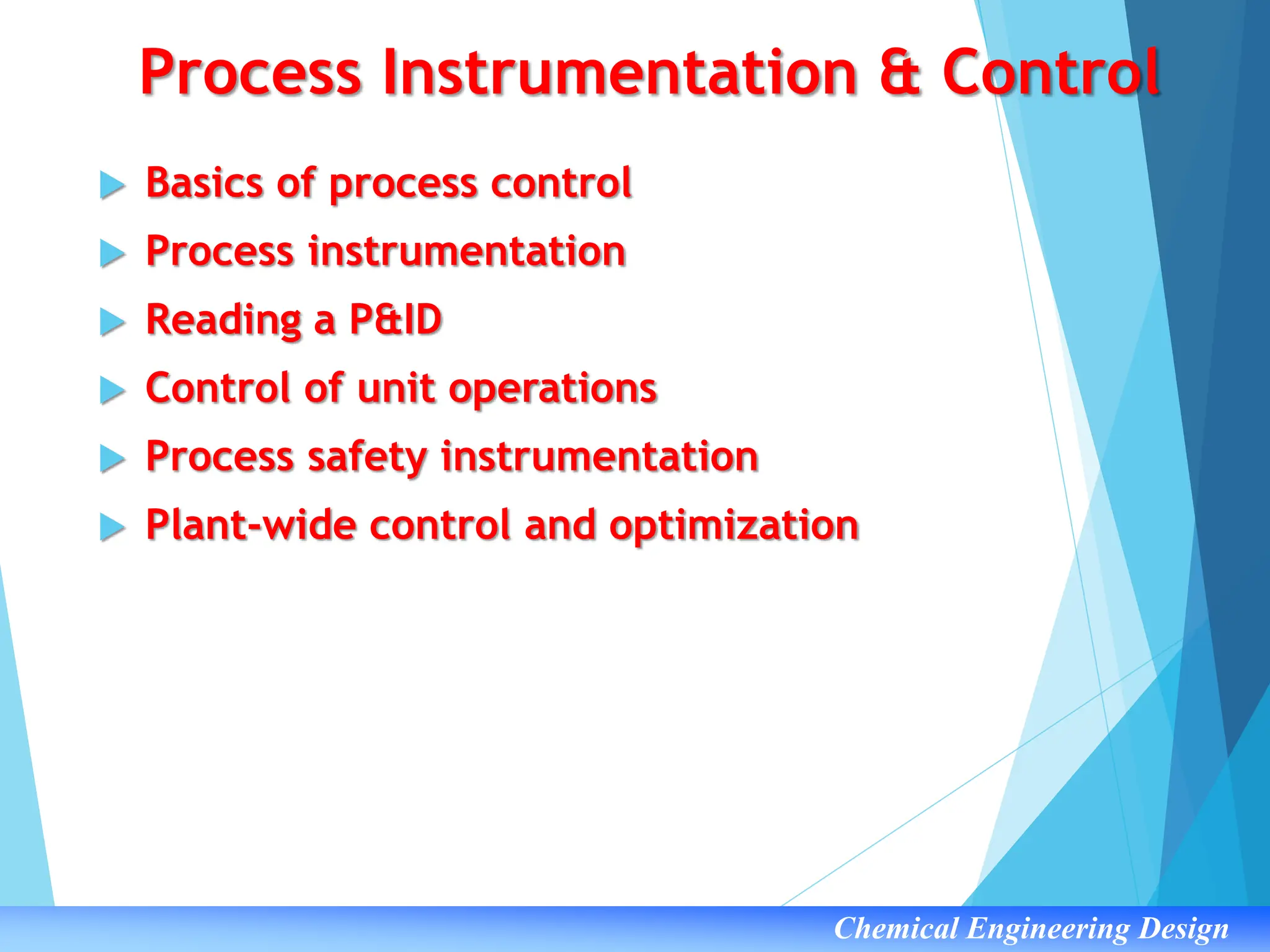 Process Instrumentation & Control

Basics of process control

Process instrumentation

Reading a P&ID

Control of unit operations

Process safety instrumentation

Plant-wide control and optimization

Chemical Engineering Design